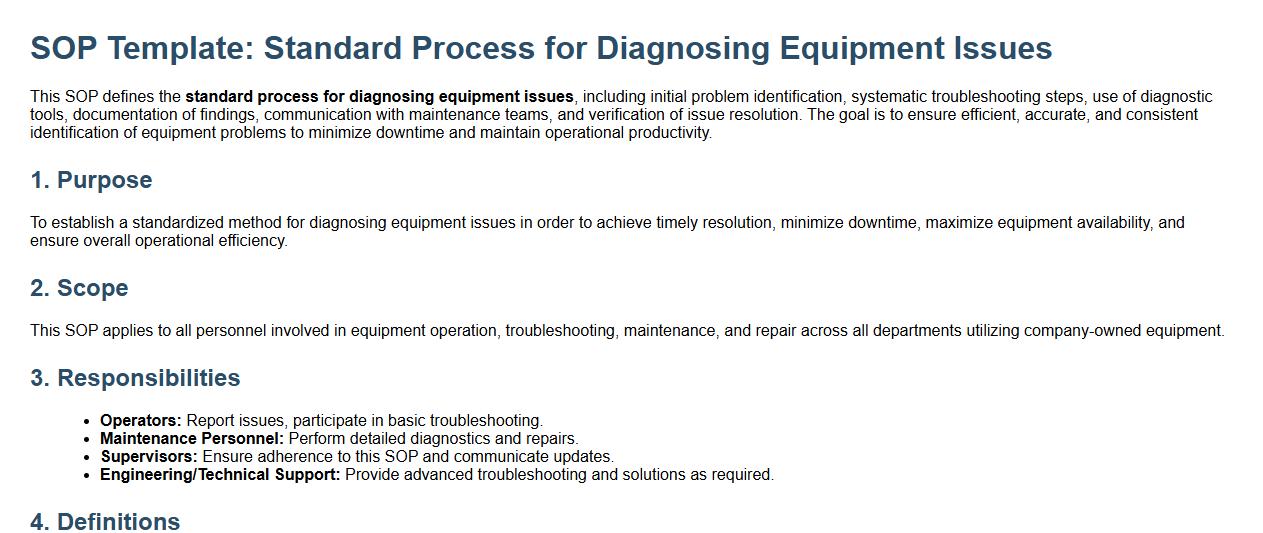 SOP Template: Standard Process for Diagnosing Equipment Issues

This SOP defines the standard process for diagnosing equipment issues, including initial problem identification, systematic troubleshooting steps, use of diagnostic tools, documentation of findings, communication with maintenance teams, and verification of issue resolution. The goal is to ensure efficient, accurate, and consistent identification of equipment problems to minimize downtime and maintain operational productivity.

1. Purpose

To establish a standardized method for diagnosing equipment issues in order to achieve timely resolution, minimize downtime, maximize equipment availability, and ensure overall operational efficiency.

2. Scope

This SOP applies to all personnel involved in equipment operation, troubleshooting, maintenance, and repair across all departments utilizing company-owned equipment.

3. Responsibilities

- Operators: Report issues, participate in basic troubleshooting.
- Maintenance Personnel: Perform detailed diagnostics and repairs.
- Supervisors: Ensure adherence to this SOP and communicate updates.
- Engineering/Technical Support: Provide advanced troubleshooting and solutions as required.

4. Definitions